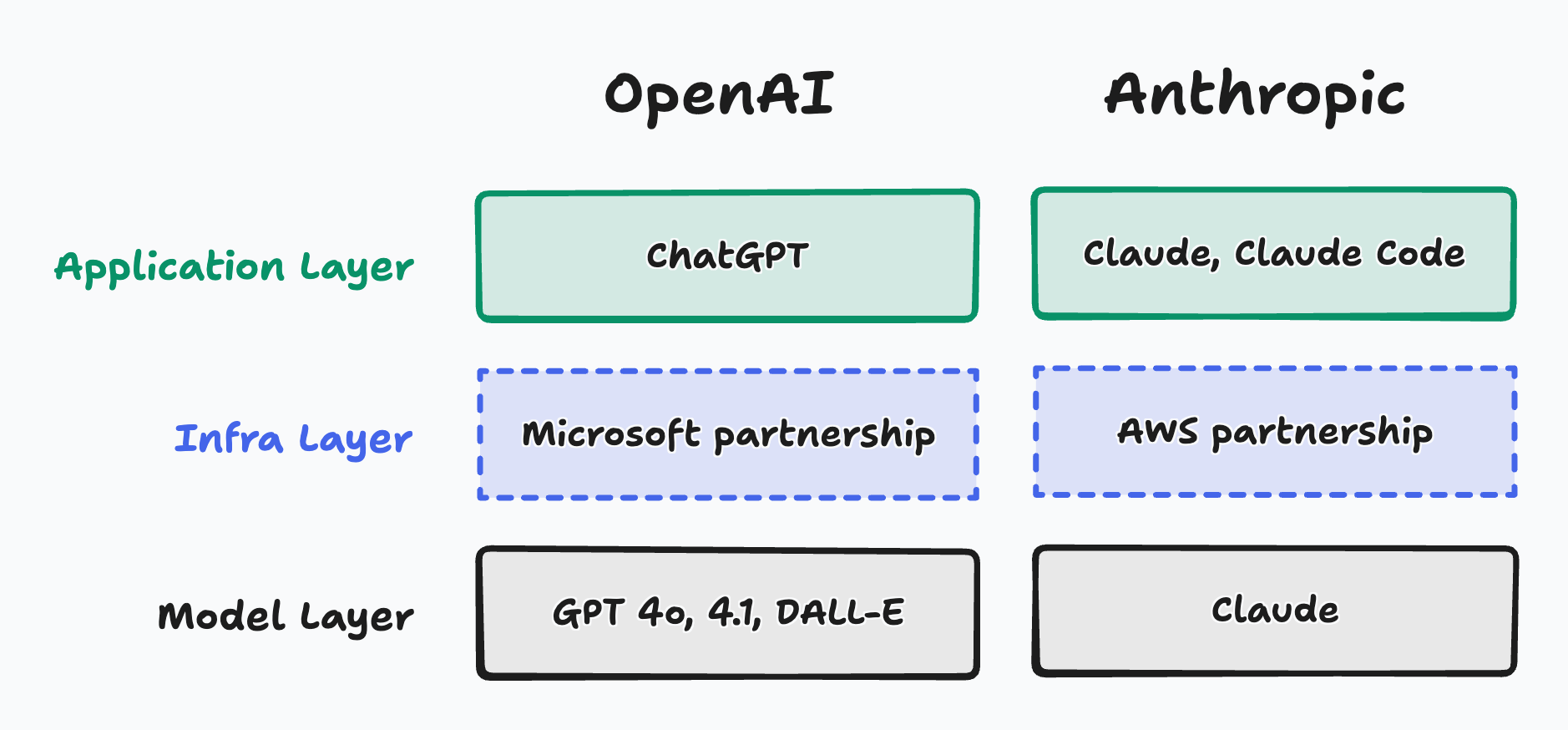 |  | OpenAI | Anthropic |
|---|---|---|
| Application Layer | ChatGPT | Claude, Claude Code |
| Infra Layer | Microsoft partnership | AWS partnership |
| Model Layer | GPT 4o, 4.1, DALL-E | Claude |